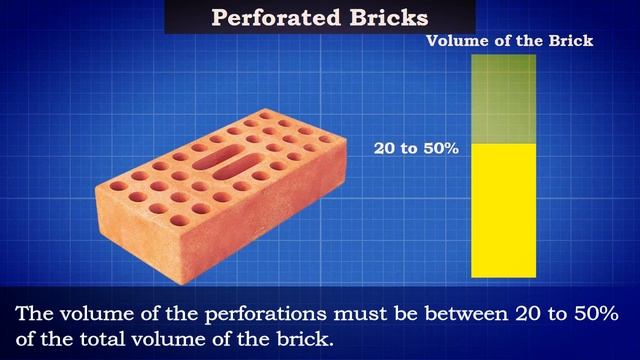 Perforated Bricks

Volume of the Brick

20 to 50%

The volume of the perforations must be between 20 to 50% of the total volume of the brick.